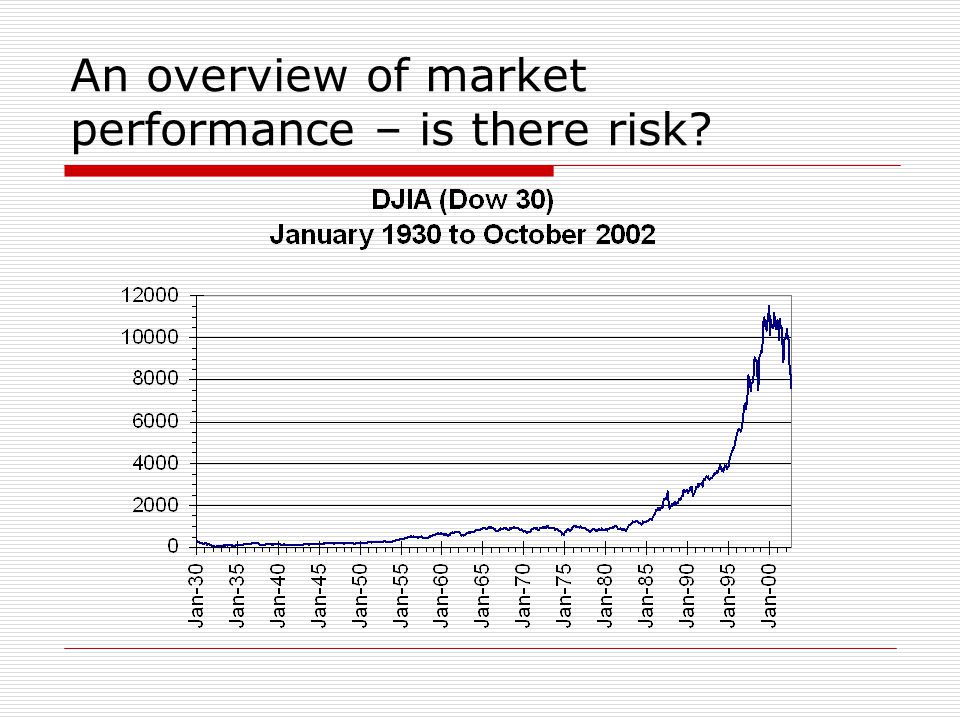 An overview of market performance – is there risk?

DJIA (Dow 30)
January 1930 to October 2002

12000
10000
8000
6000
4000
2000
0

Jan-30
Jan-35
Jan-40
Jan-45
Jan-50
Jan-55
Jan-60
Jan-65
Jan-70
Jan-75
Jan-80
Jan-85
Jan-90
Jan-95
Jan-00